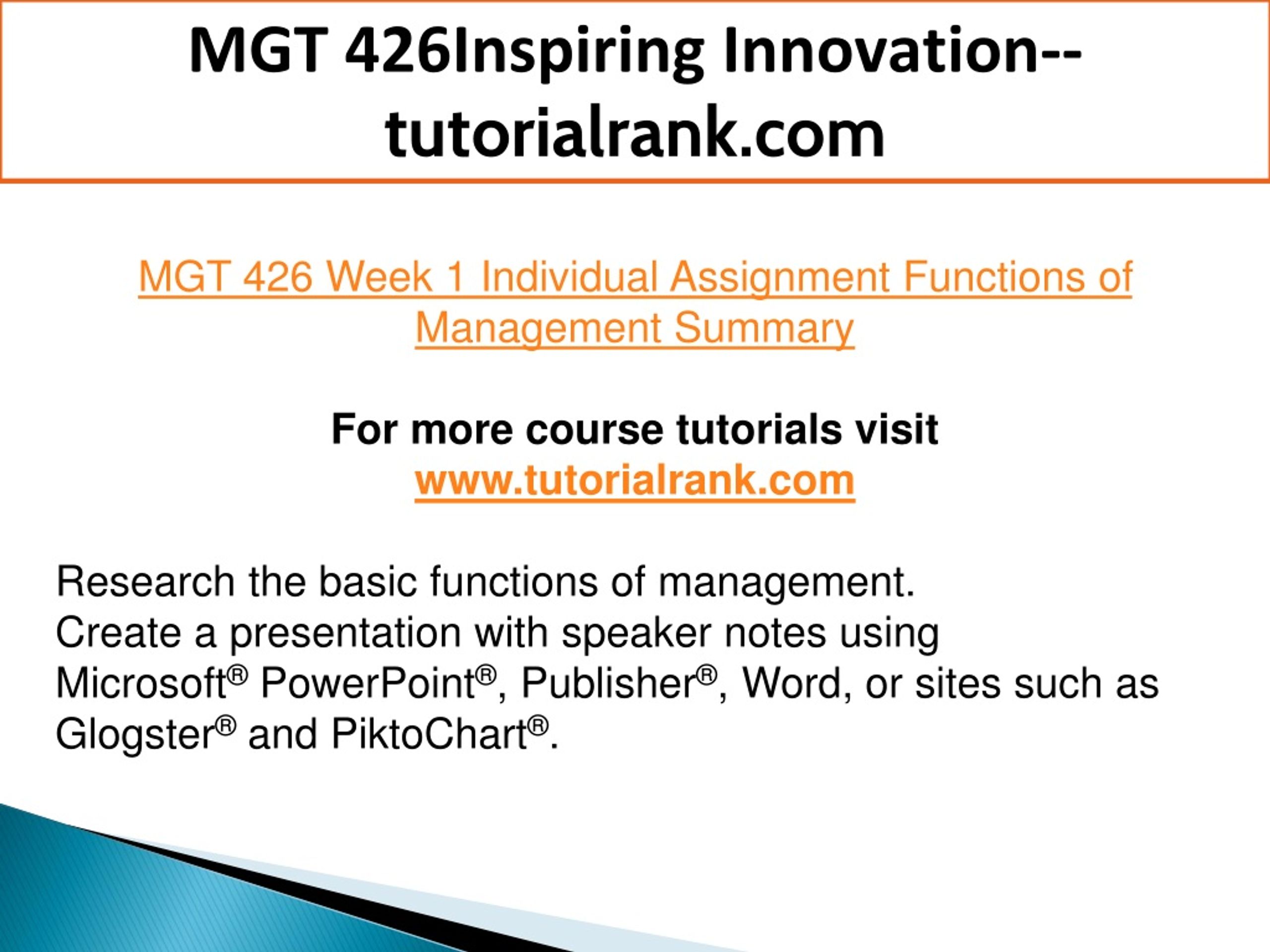 MGT 426Inspiring Innovation--tutorialrank.com

MGT 426 Week 1 Individual Assignment Functions of Management Summary

For more course tutorials visit
www.tutorialrank.com

Research the basic functions of management.
Create a presentation with speaker notes using Microsoft® PowerPoint®, Publisher®, Word, or sites such as Glogster® and PiktoChart®.